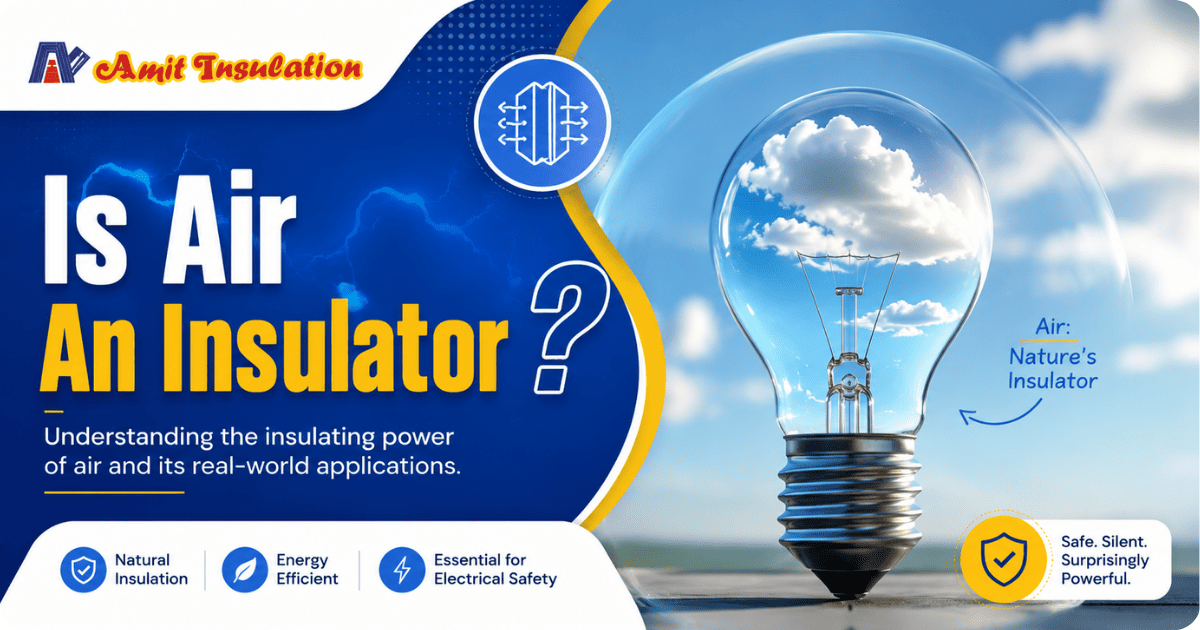 Amit Insulation

Is Air An Insulator ?

Understanding the insulating power of air and its real-world applications.

Air: Nature's Insulator

Natural Insulation

Energy Efficient

Essential for Electrical Safety

Safe. Silent. Surprisingly Powerful.